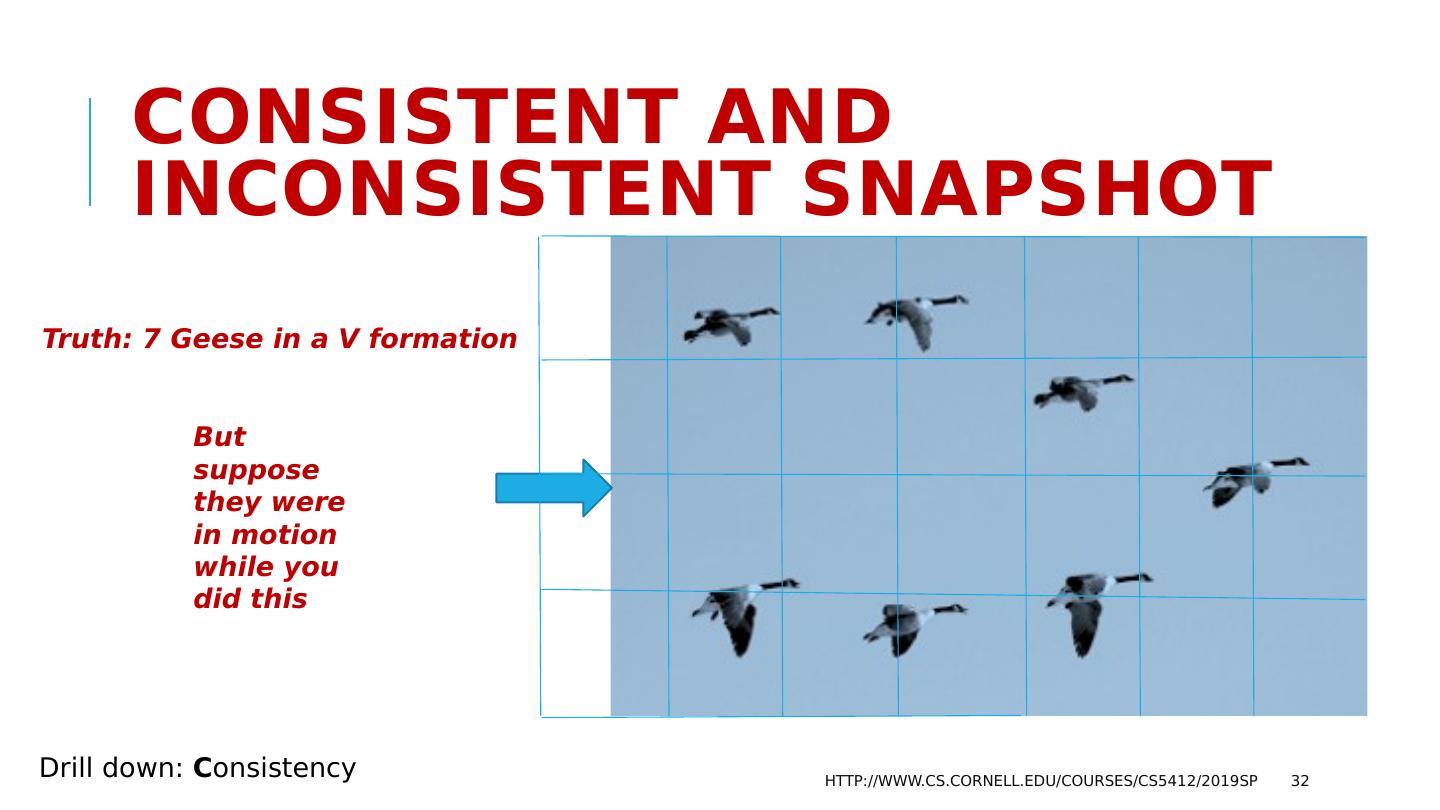 CONSISTENT AND INCONSISTENT SNAPSHOT

Truth: 7 Geese in a V formation

But suppose they were in motion while you did this

Drill down: Consistency

HTTP://WWW.CS.CORNELL.EDU/COURSES/CS5412/2019SP 32